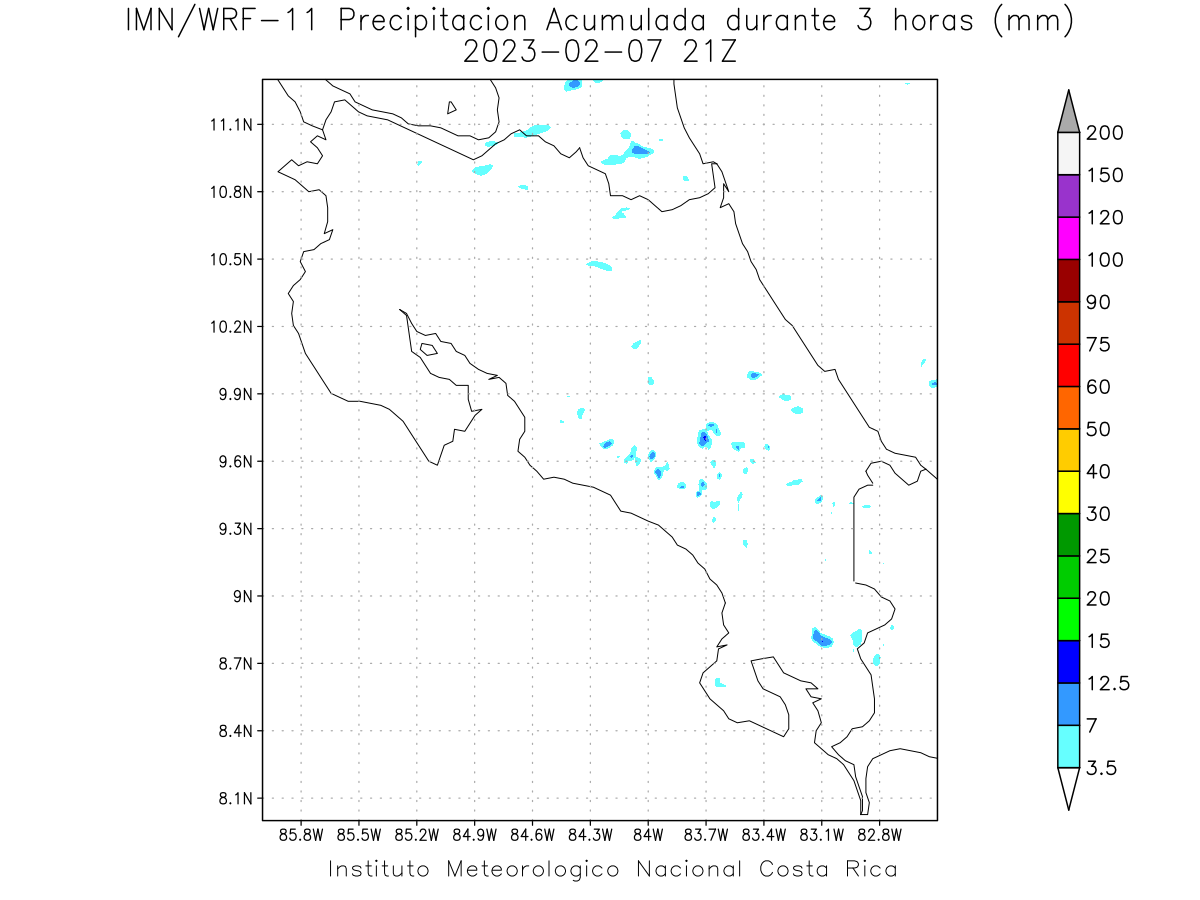 IMN/WRF-11 Precipitacion Acumulada durante 3 horas (mm)
2023-02-07 21Z

11.1N
10.8N
10.5N
10.2N
9.9N
9.6N
9.3N
9N
8.7N
8.4N
8.1N

85.8W 85.5W 85.2W 84.9W 84.6W 84.3W 84W 83.7W 83.4W 83.1W 82.8W

200
150
120
100
90
75
60
50
40
30
25
20
15
12.5
7
3.5

Instituto Meteorologico Nacional Costa Rica